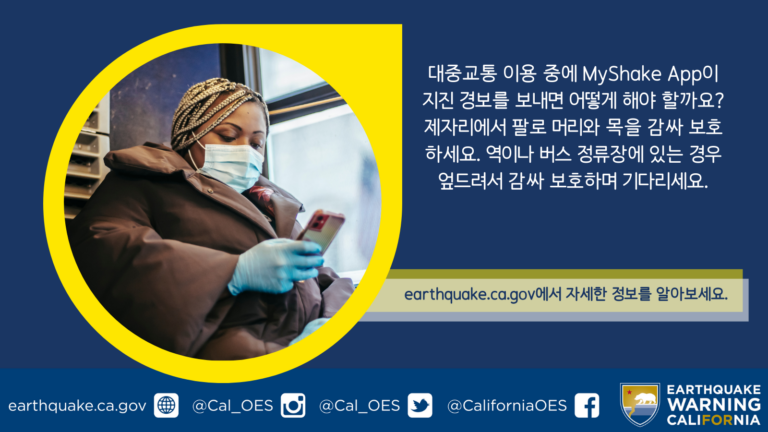 대중교통 이용 중에 MyShake App이 지진 경보를 보내면 어떻게 해야 할까요? 제자리에서 팔로 머리와 목을 감싸 보호하세요. 역이나 버스 정류장에 있는 경우 엎드려서 감싸 보호하며 기다리세요.

earthquake.ca.gov에서 자세한 정보를 알아보세요.

earthquake.ca.gov @Cal_OES @Cal_OES @CaliforniaOES

EARTHQUAKE
WARNING
CALIFORNIA